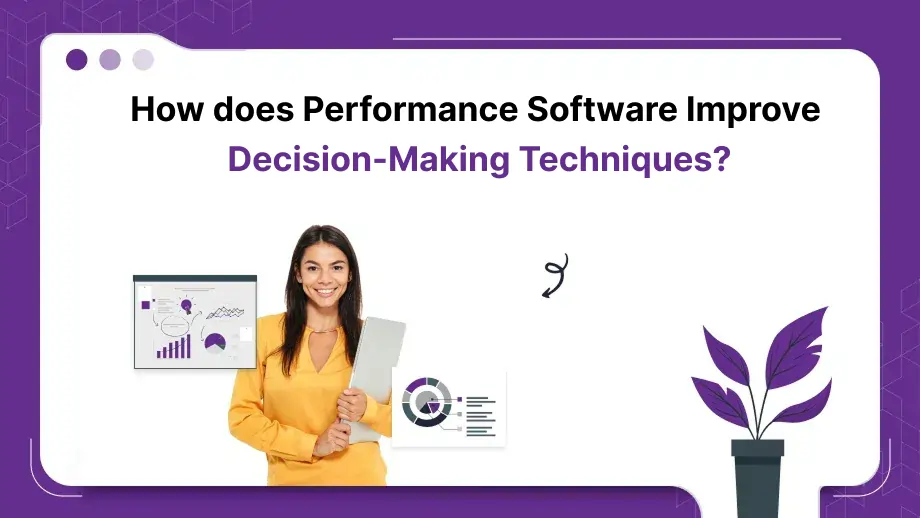 How does Performance Software Improve Decision-Making Techniques?